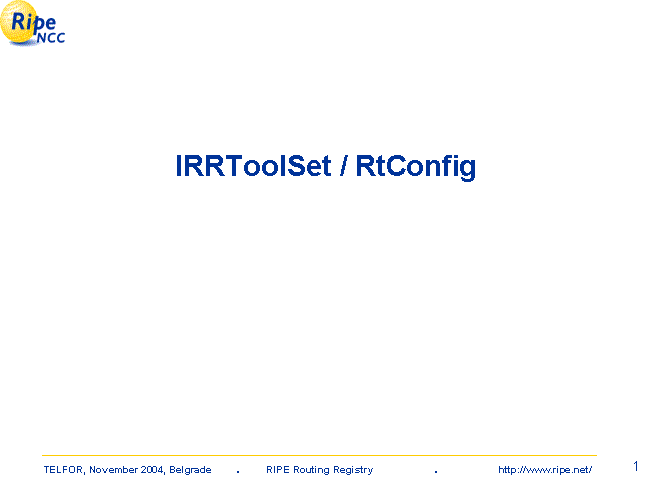 Ripe NCC

IRRToolSet / RtConfig

TELFOR, November 2004, Belgrade . RIPE Routing Registry . http://www.ripe.net/

1